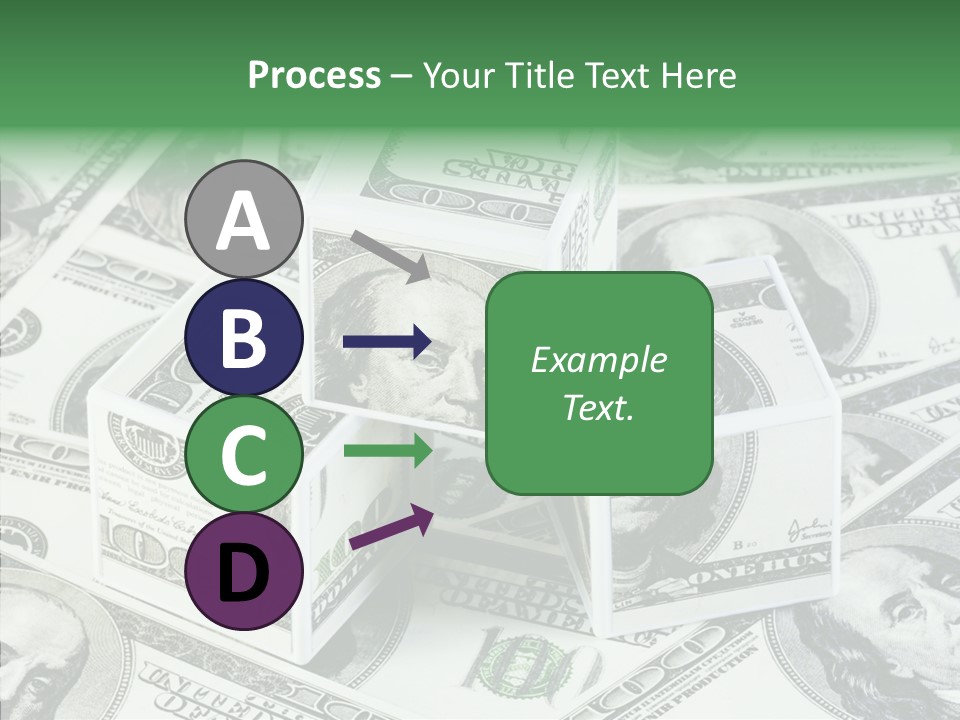 Process – Your Title Text Here

A

B

C

D

Example Text.